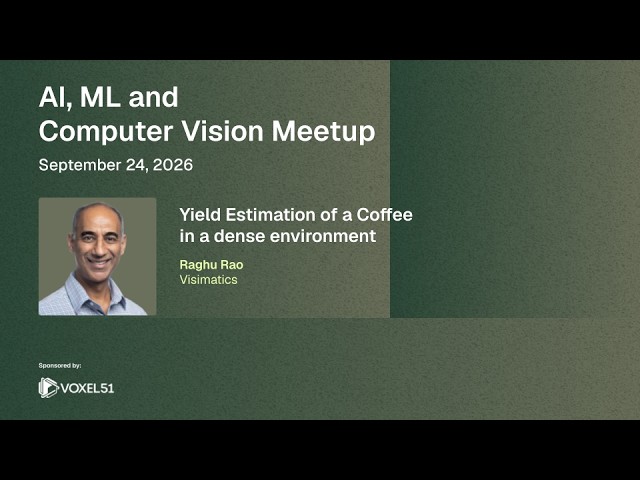 AI, ML and
Computer Vision Meetup

September 24, 2026

Yield Estimation of a Coffee in a dense environment

Raghu Rao
Visimatics

Sponsored by:

VOXEL51